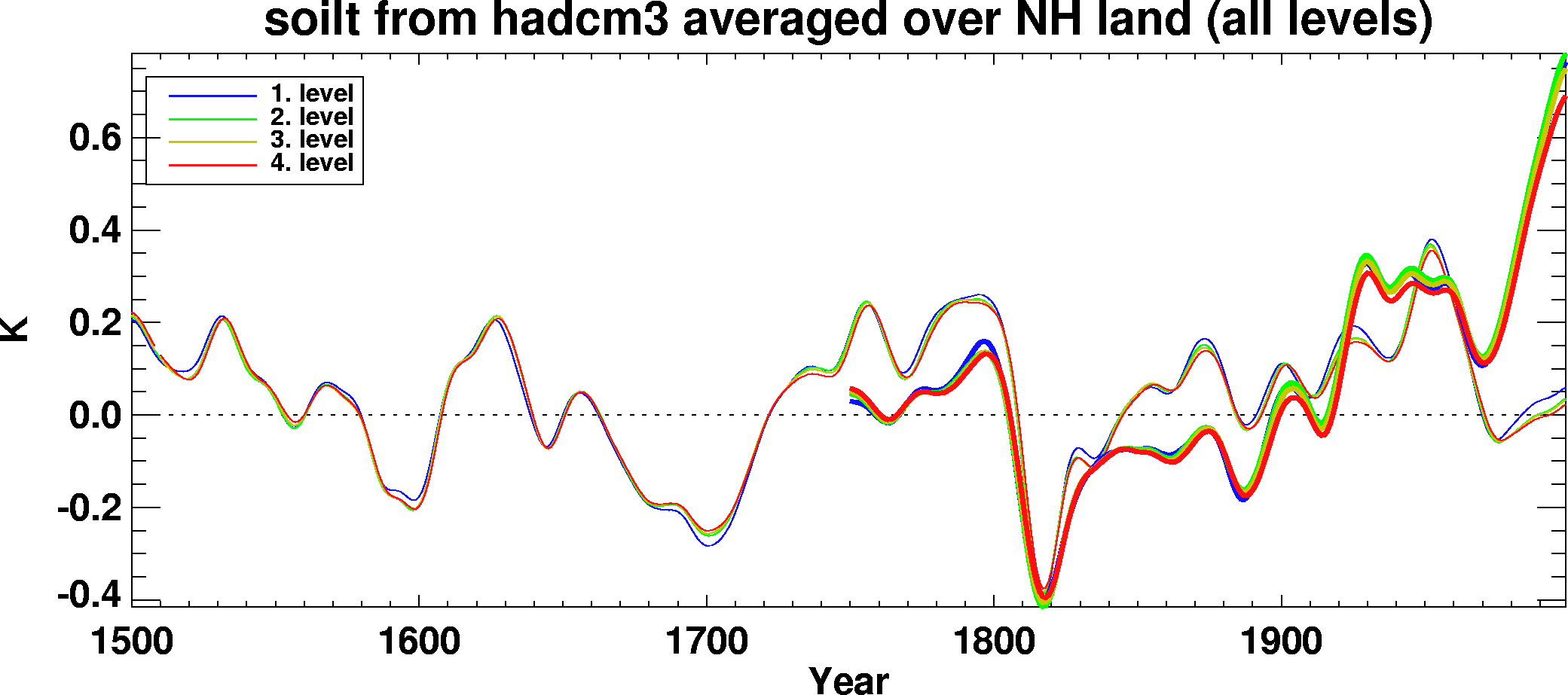 soilt from hadcm3 averaged over NH land (all levels)

1. level
2. level
3. level
4. level

K

0.6
0.4
0.2
0.0
-0.2
-0.4

1500
1600
1700
1800
1900

Year